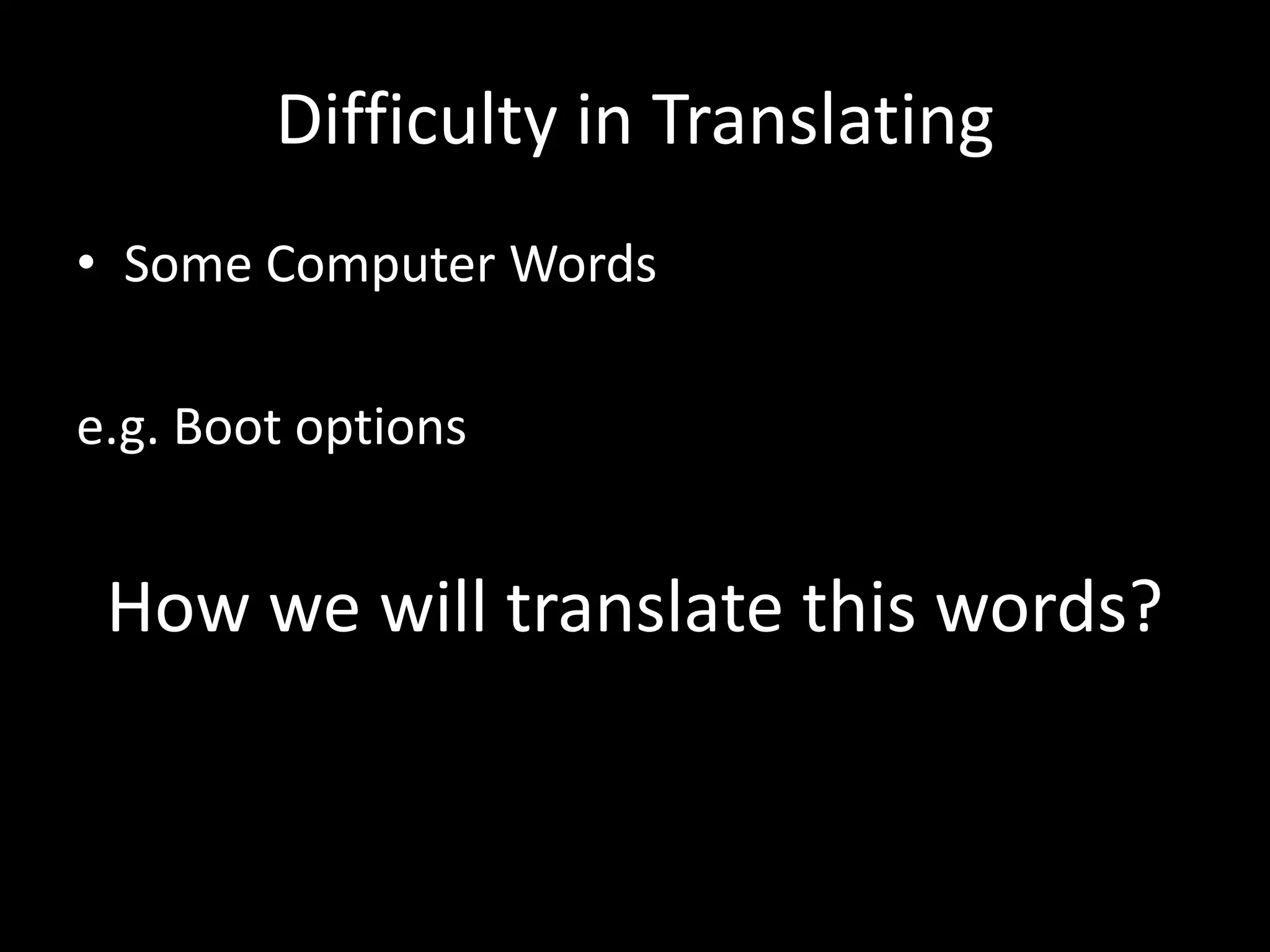 Difficulty in Translating

• Some Computer Words

e.g. Boot options

How we will translate this words?